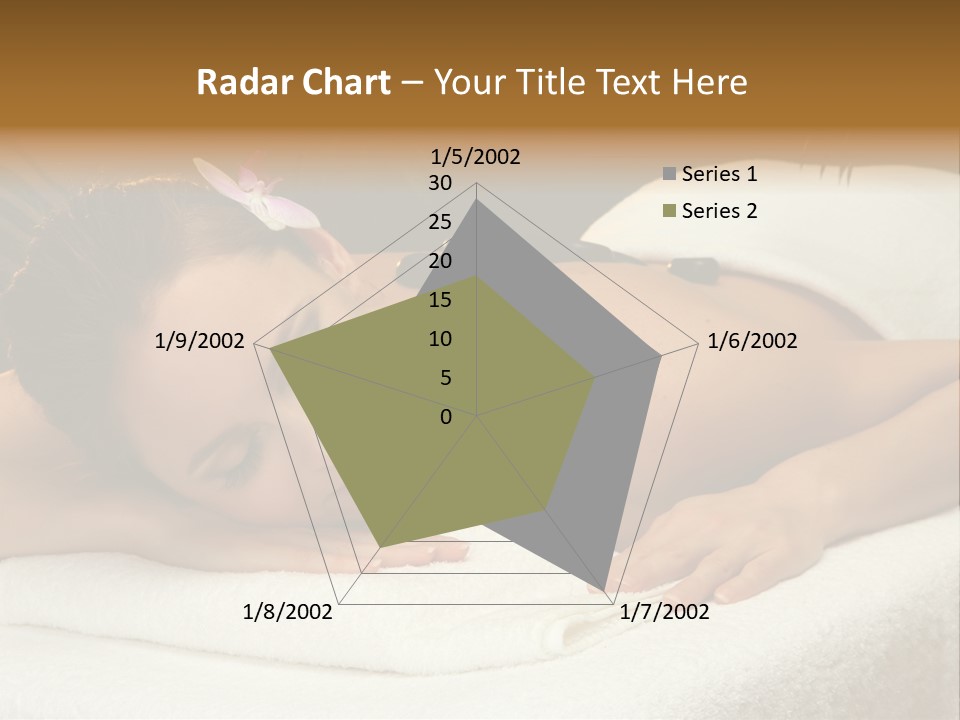 Radar Chart – Your Title Text Here

1/5/2002
30
25
20
15
10
5
0
1/6/2002
1/7/2002
1/8/2002
1/9/2002

Series 1
Series 2